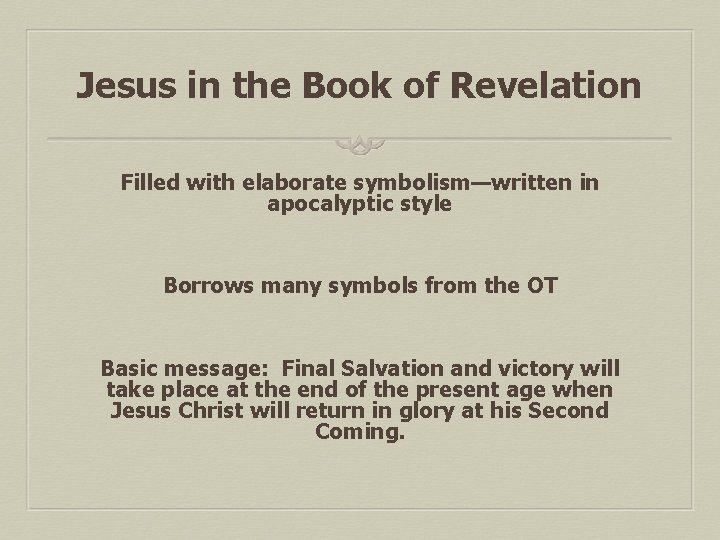 Jesus in the Book of Revelation

Filled with elaborate symbolism—written in apocalyptic style

Borrows many symbols from the OT

Basic message: Final Salvation and victory will take place at the end of the present age when Jesus Christ will return in glory at his Second Coming.